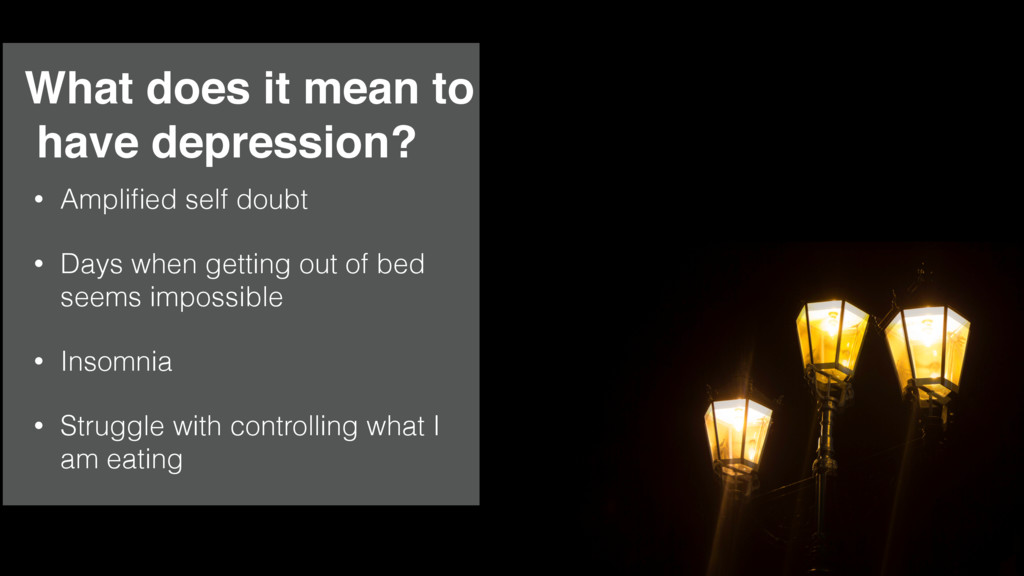 What does it mean to have depression?

• Amplified self doubt

• Days when getting out of bed seems impossible

• Insomnia

• Struggle with controlling what I am eating